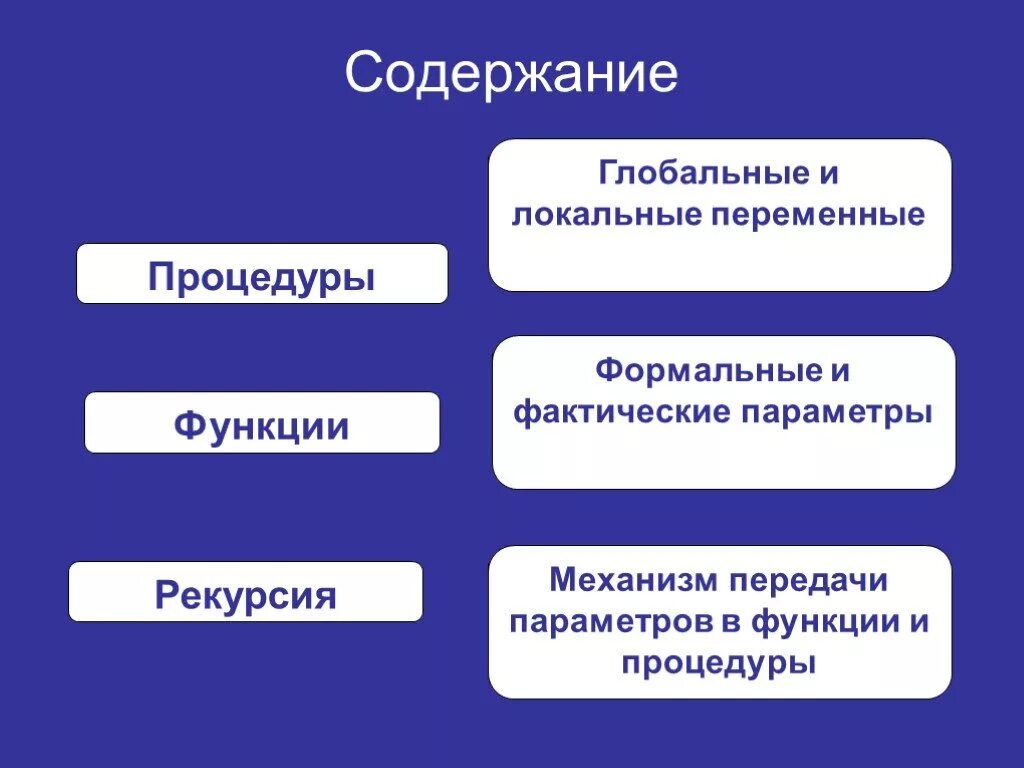 Содержание

Процедуры

Функции

Рекурсия

Глобальные и локальные переменные

Формальные и фактические параметры

Механизм передачи параметров в функции и процедуры